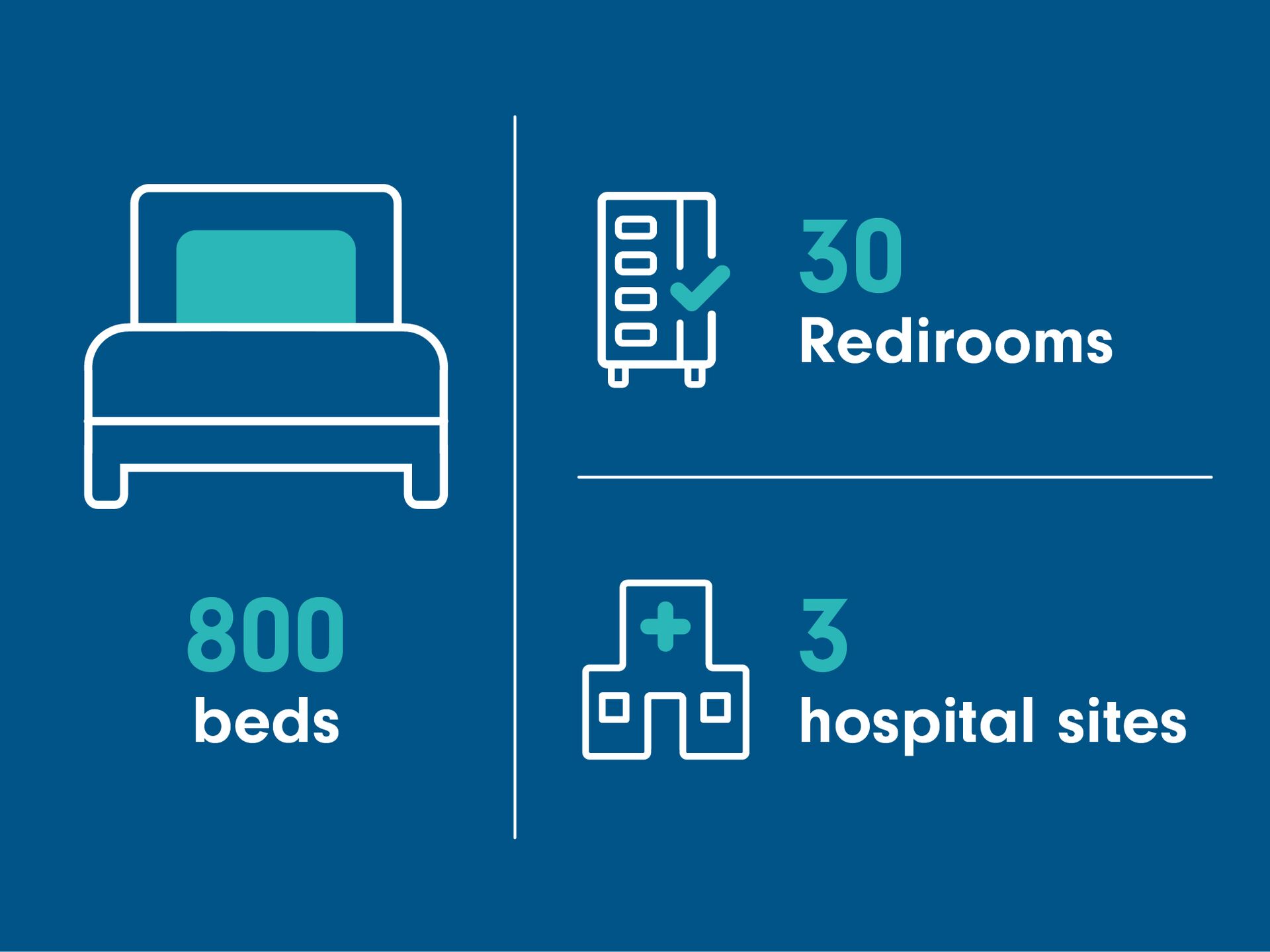 800
beds

30
Redirooms

3
hospital sites